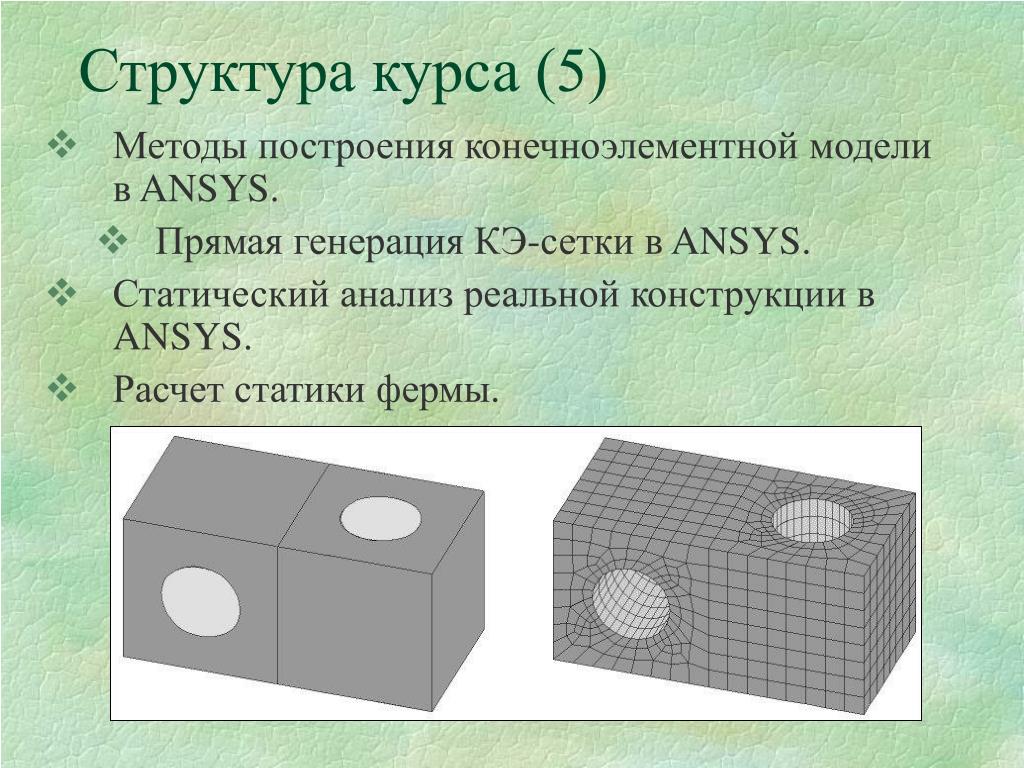 Структура курса (5)

❖ Методы построения конечноэлементной модели в ANSYS.

❖ Прямая генерация КЭ-сетки в ANSYS.

❖ Статический анализ реальной конструкции в ANSYS.

❖ Расчет статики фермы.